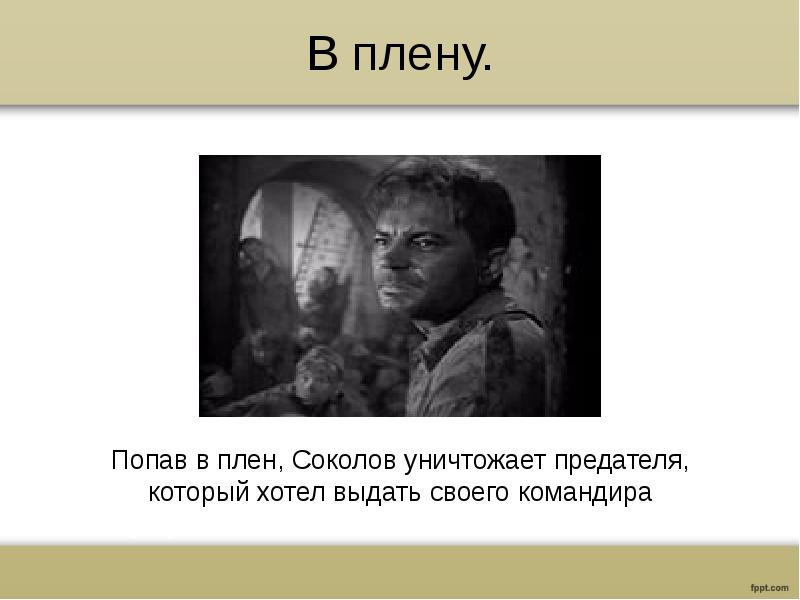 В плену.

Попав в плен, Соколов уничтожает предателя, который хотел выдать своего командира

fppt.com